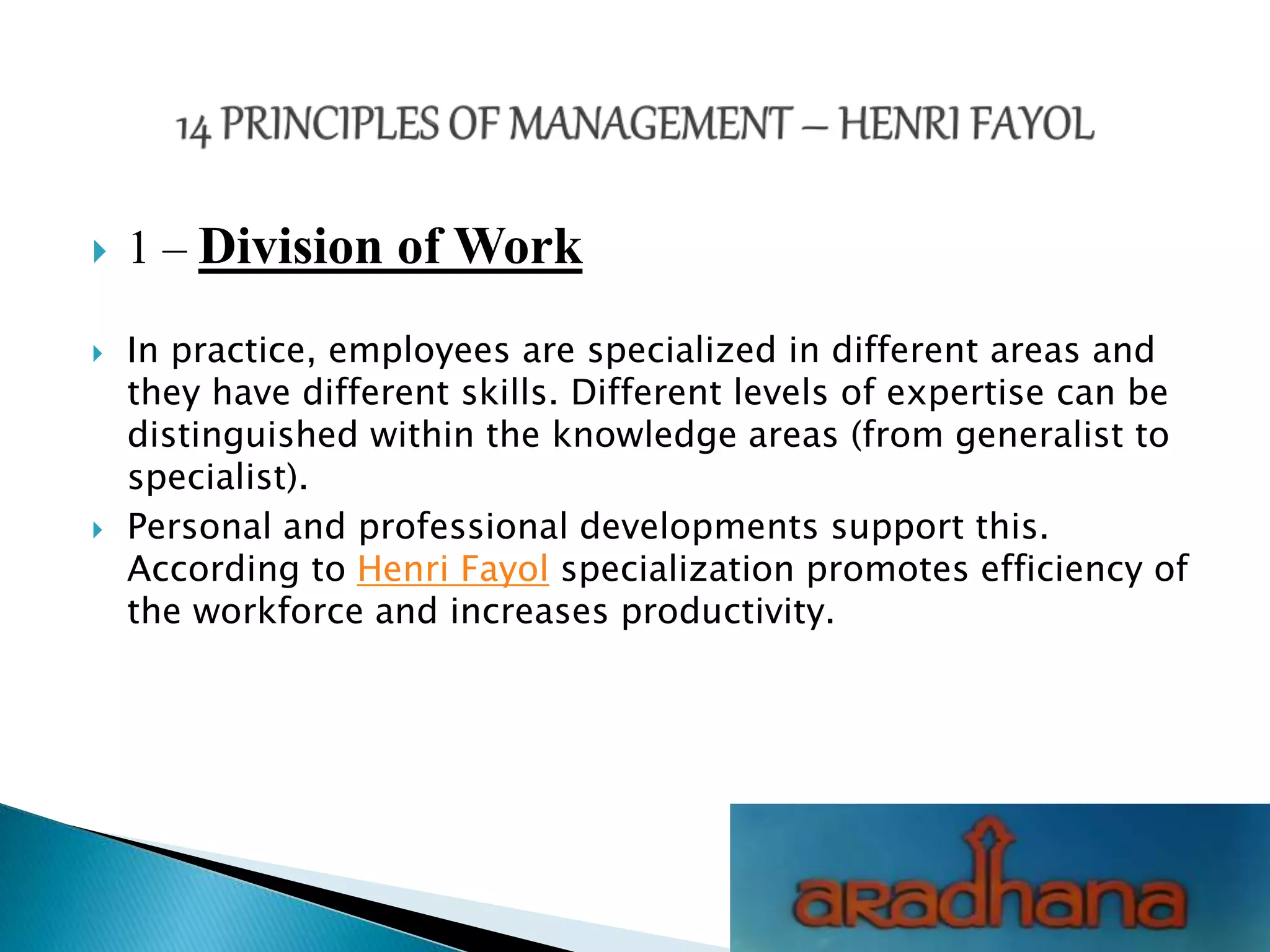 14 PRINCIPLES OF MANAGEMENT – HENRI FAYOL

1 – Division of Work

In practice, employees are specialized in different areas and they have different skills. Different levels of expertise can be distinguished within the knowledge areas (from generalist to specialist).

Personal and professional developments support this. According to Henri Fayol specialization promotes efficiency of the workforce and increases productivity.

aradhana